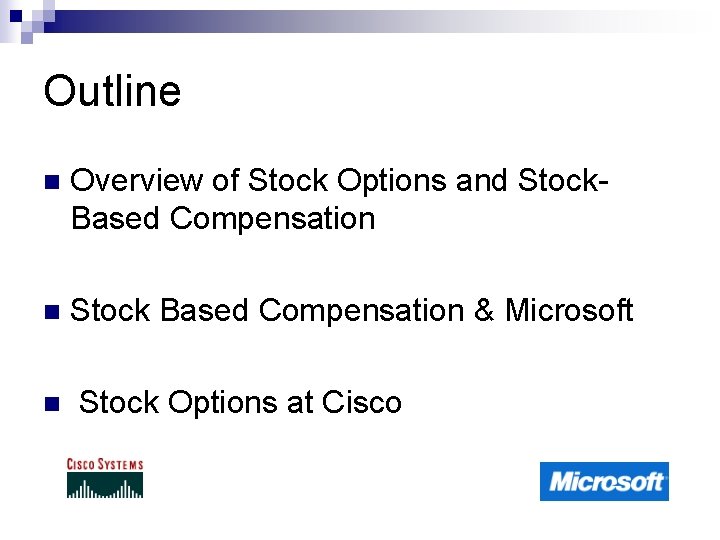 Outline

Overview of Stock Options and Stock-Based Compensation

Stock Based Compensation & Microsoft

Stock Options at Cisco

CISCO SYSTEMS

Microsoft